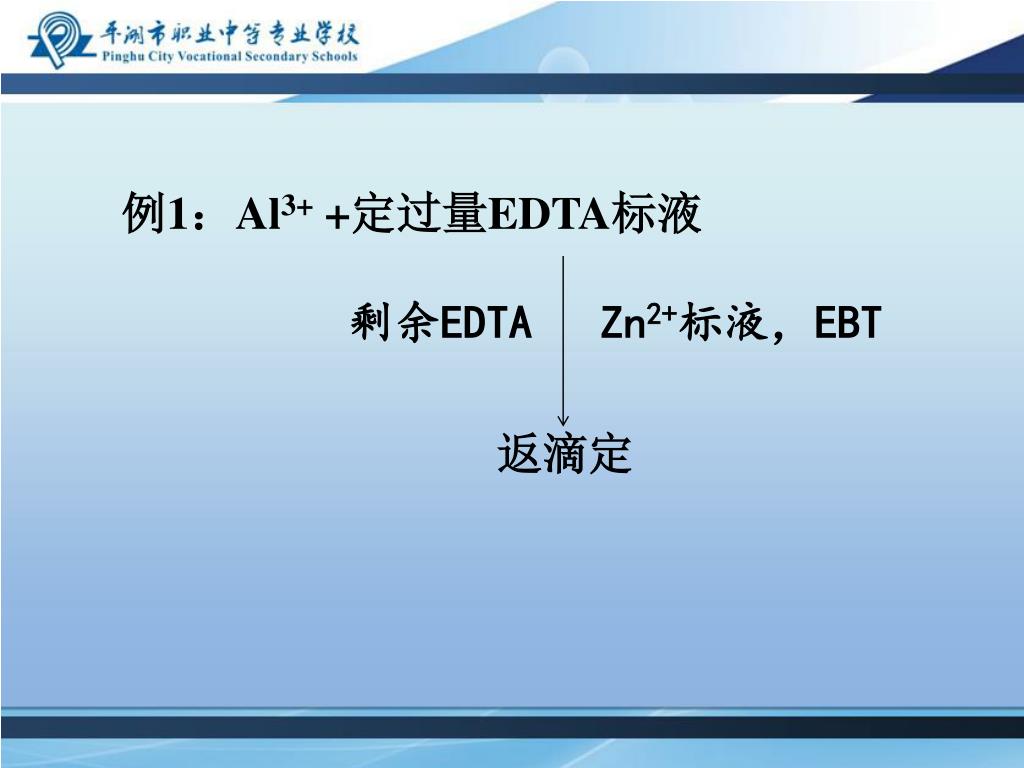 平湖市职业中等专业学校
Pinghu City Vocational Secondary Schools

例1：$Al^{3+}$ +定过量EDTA标液

剩余EDTA　$Zn^{2+}$标液，EBT

返滴定